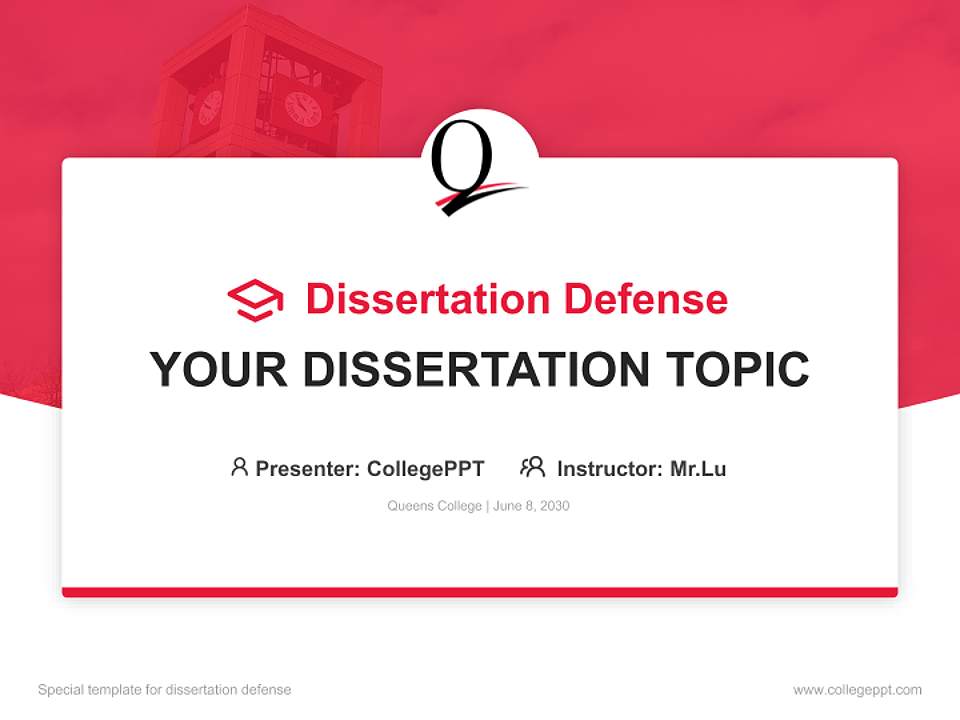 Q

Dissertation Defense

YOUR DISSERTATION TOPIC

Presenter: CollegePPT Instructor: Mr.Lu

Queens College | June 8, 2030

Special template for dissertation defense

www.collegeppt.com